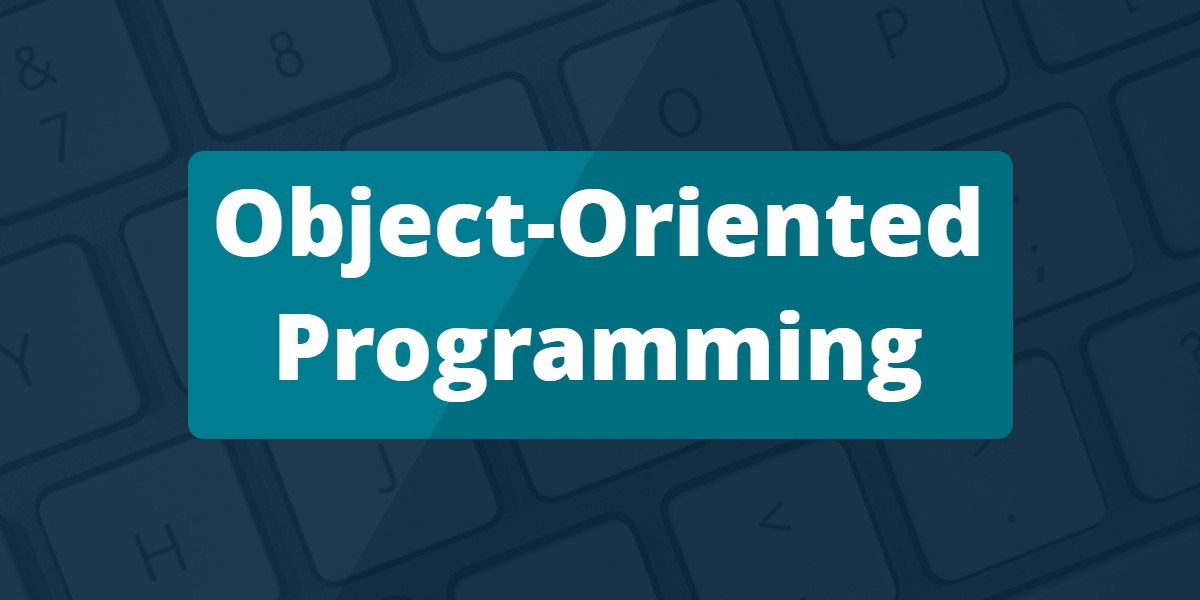 Object-Oriented Programming